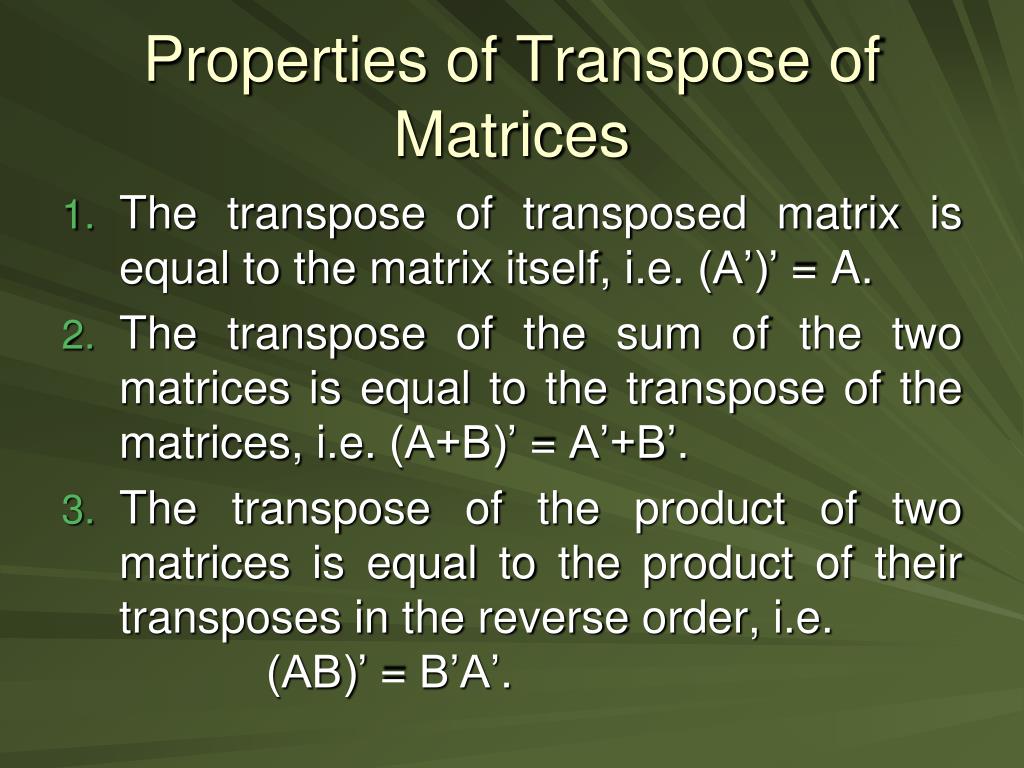 Properties of Transpose of Matrices

1. The transpose of transposed matrix is equal to the matrix itself, i.e. (A’)’ = A.
2. The transpose of the sum of the two matrices is equal to the transpose of the matrices, i.e. (A+B)’ = A’+B’.
3. The transpose of the product of two matrices is equal to the product of their transposes in the reverse order, i.e.
(AB)’ = B’A’.